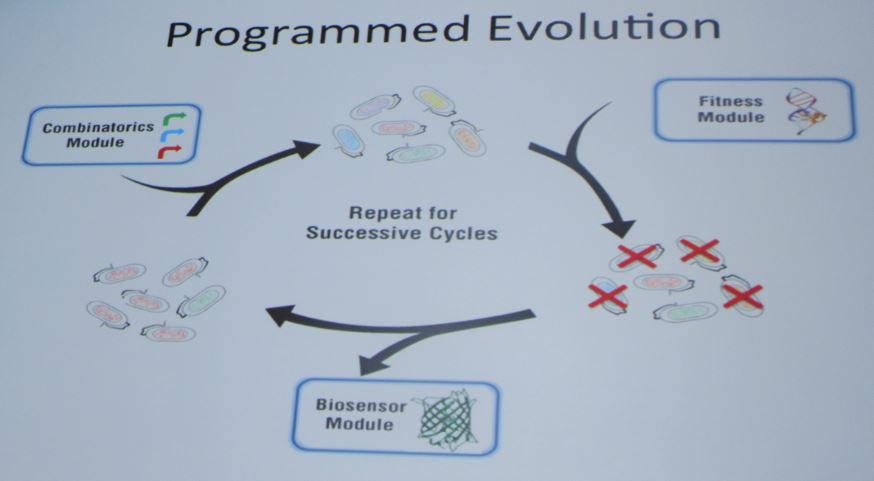 Programmed Evolution

Combinatorics Module

Fitness Module

Repeat for Successive Cycles

Biosensor Module